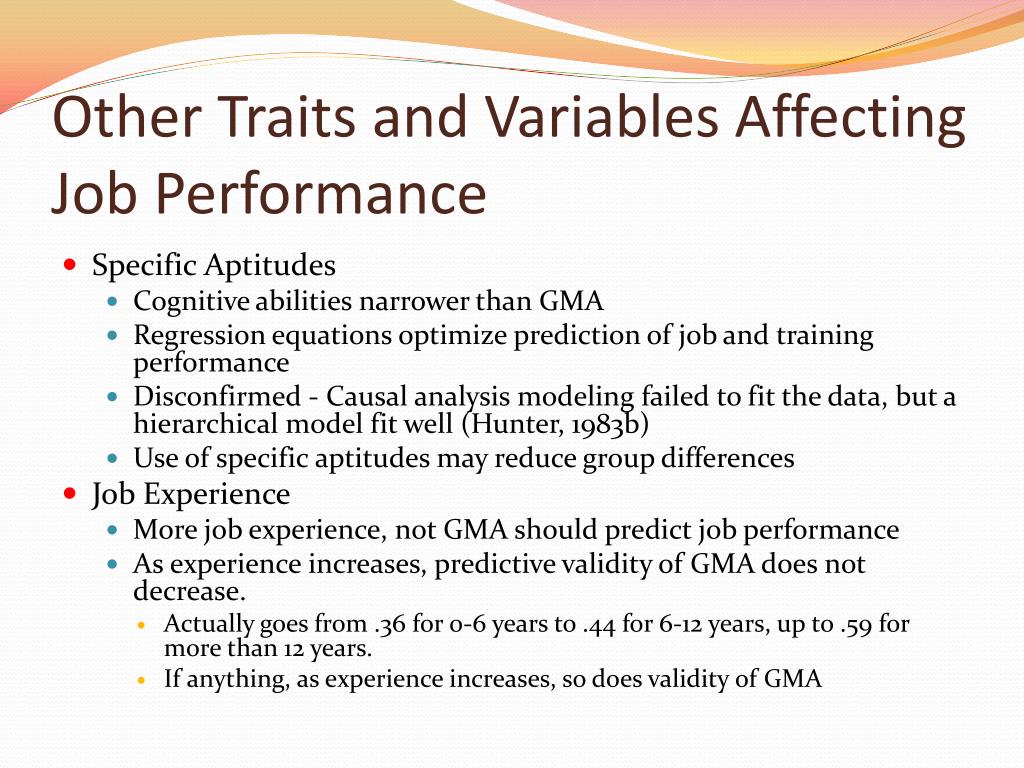 Other Traits and Variables Affecting Job Performance

- Specific Aptitudes
  - Cognitive abilities narrower than GMA
  - Regression equations optimize prediction of job and training performance
  - Disconfirmed - Causal analysis modeling failed to fit the data, but a hierarchical model fit well (Hunter, 1983b)
  - Use of specific aptitudes may reduce group differences
- Job Experience
  - More job experience, not GMA should predict job performance
  - As experience increases, predictive validity of GMA does not decrease.
    - Actually goes from .36 for 0-6 years to .44 for 6-12 years, up to .59 for more than 12 years.
    - If anything, as experience increases, so does validity of GMA